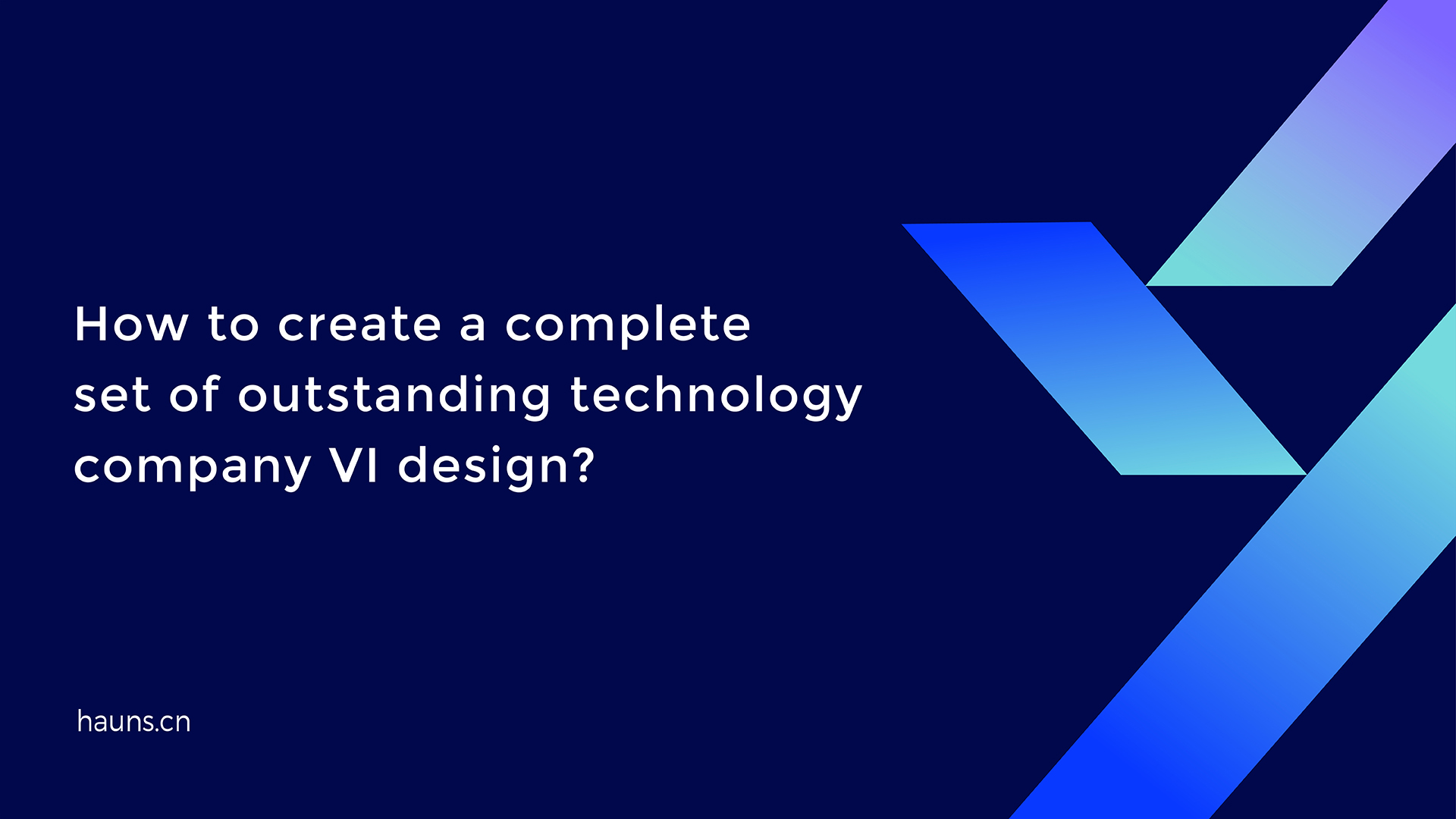 How to create a complete set of outstanding technology company VI design?

hauns.cn